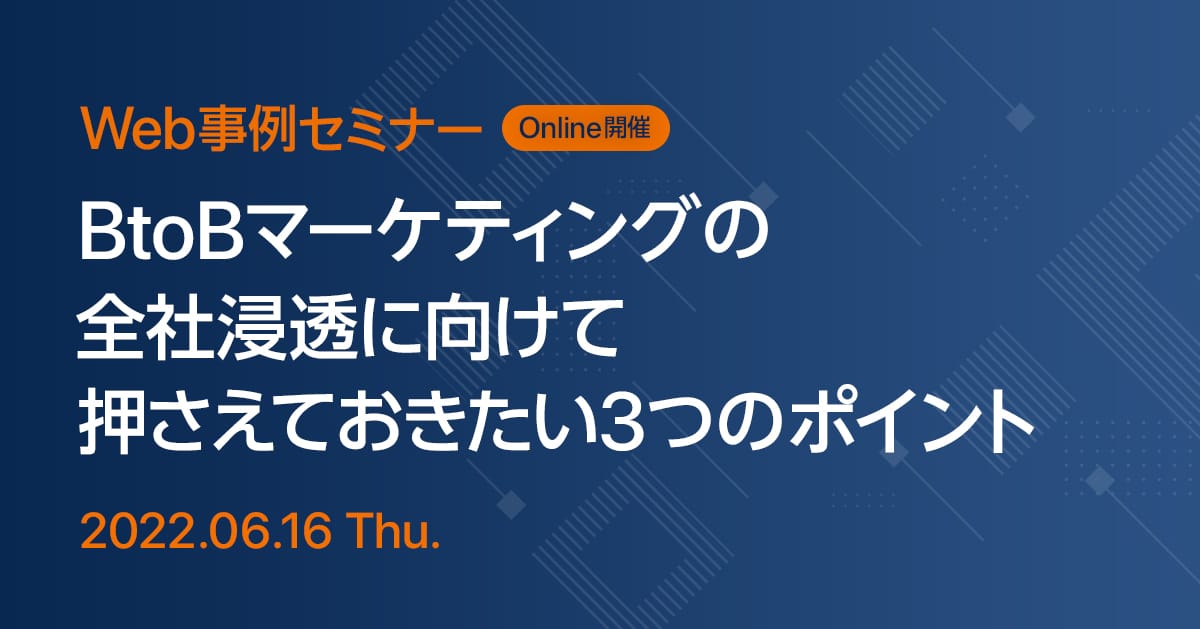 Web事例セミナー Online開催

BtoBマーケティングの全社浸透に向けて押さえておきたい3つのポイント

2022.06.16 Thu.